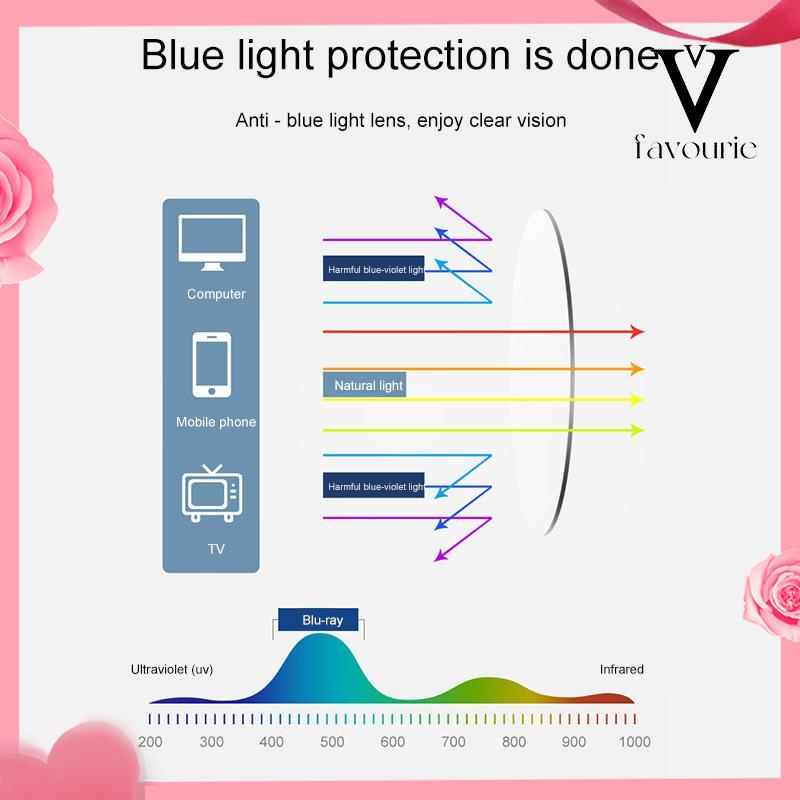 Blue light protection is done

V
favouric

Anti - blue light lens, enjoy clear vision

Computer

Mobile phone

TV

Harmful blue-violet ligh

Natural light

Harmful blue-violet ligh

Blu-ray

Ultraviolet (uv)

Infrared

200 300 400 500 600 700 800 900 1000